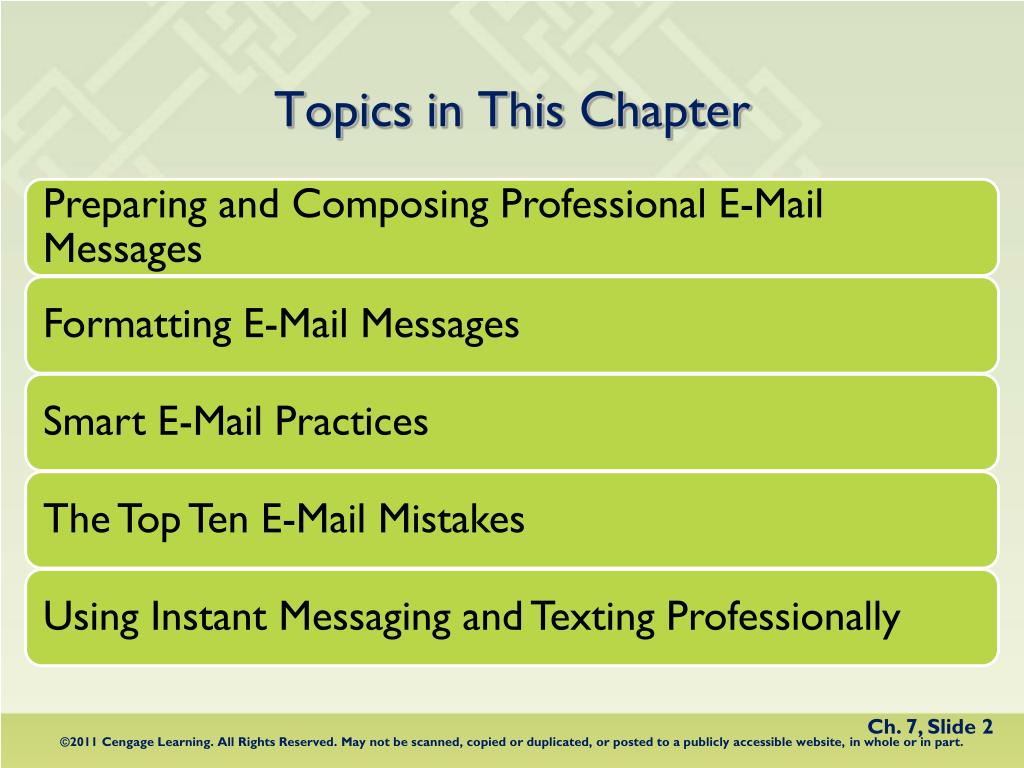 Topics in This Chapter

Preparing and Composing Professional E-Mail Messages

Formatting E-Mail Messages

Smart E-Mail Practices

The Top Ten E-Mail Mistakes

Using Instant Messaging and Texting Professionally

Ch. 7, Slide 2

©2011 Cengage Learning. All Rights Reserved. May not be scanned, copied or duplicated, or posted to a publicly accessible website, in whole or in part.